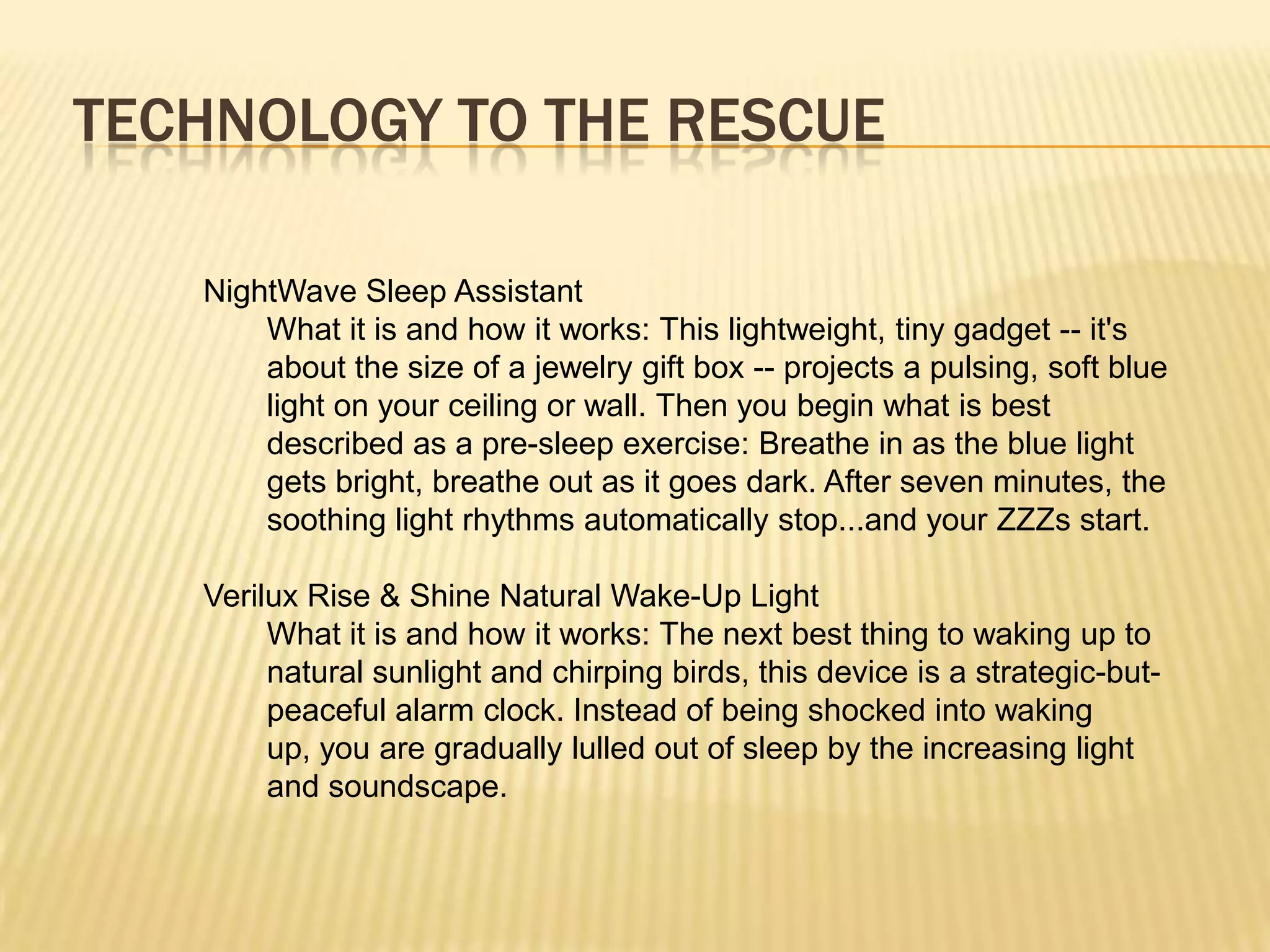 TECHNOLOGY TO THE RESCUE

NightWave Sleep Assistant

What it is and how it works: This lightweight, tiny gadget -- it's about the size of a jewelry gift box -- projects a pulsing, soft blue light on your ceiling or wall. Then you begin what is best described as a pre-sleep exercise: Breathe in as the blue light gets bright, breathe out as it goes dark. After seven minutes, the soothing light rhythms automatically stop...and your ZZZs start.

Verilux Rise & Shine Natural Wake-Up Light

What it is and how it works: The next best thing to waking up to natural sunlight and chirping birds, this device is a strategic-but-peaceful alarm clock. Instead of being shocked into waking up, you are gradually lulled out of sleep by the increasing light and soundscape.